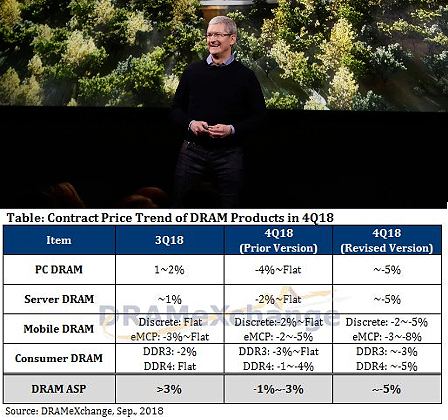 Table: Contract Price Trend of DRAM Products in 4Q18

| Item | 3Q18 | 4Q18 (Prior Version) | 4Q18 (Revised Version) |
|---|---|---|---|
| PC DRAM | 1~2% | -4%~Flat | ~-5% |
| Server DRAM | ~1% | -2%~Flat | ~-5% |
| Mobile DRAM | Discrete: Flat eMCP: -3%~Flat | Discrete:-2%~Flat eMCP: -2~-5% | Discrete: -2~-5% eMCP: -3~-8% |
| Consumer DRAM | DDR3: -2% DDR4: Flat | DDR3: -3%~Flat DDR4: -1~-4% | DDR3: ~-3% DDR4: ~-5% |
| DRAM ASP | >3% | -1%~-3% | ~-5% |

DRAMeXchange

Source: DRAMeXchange, Sep., 2018